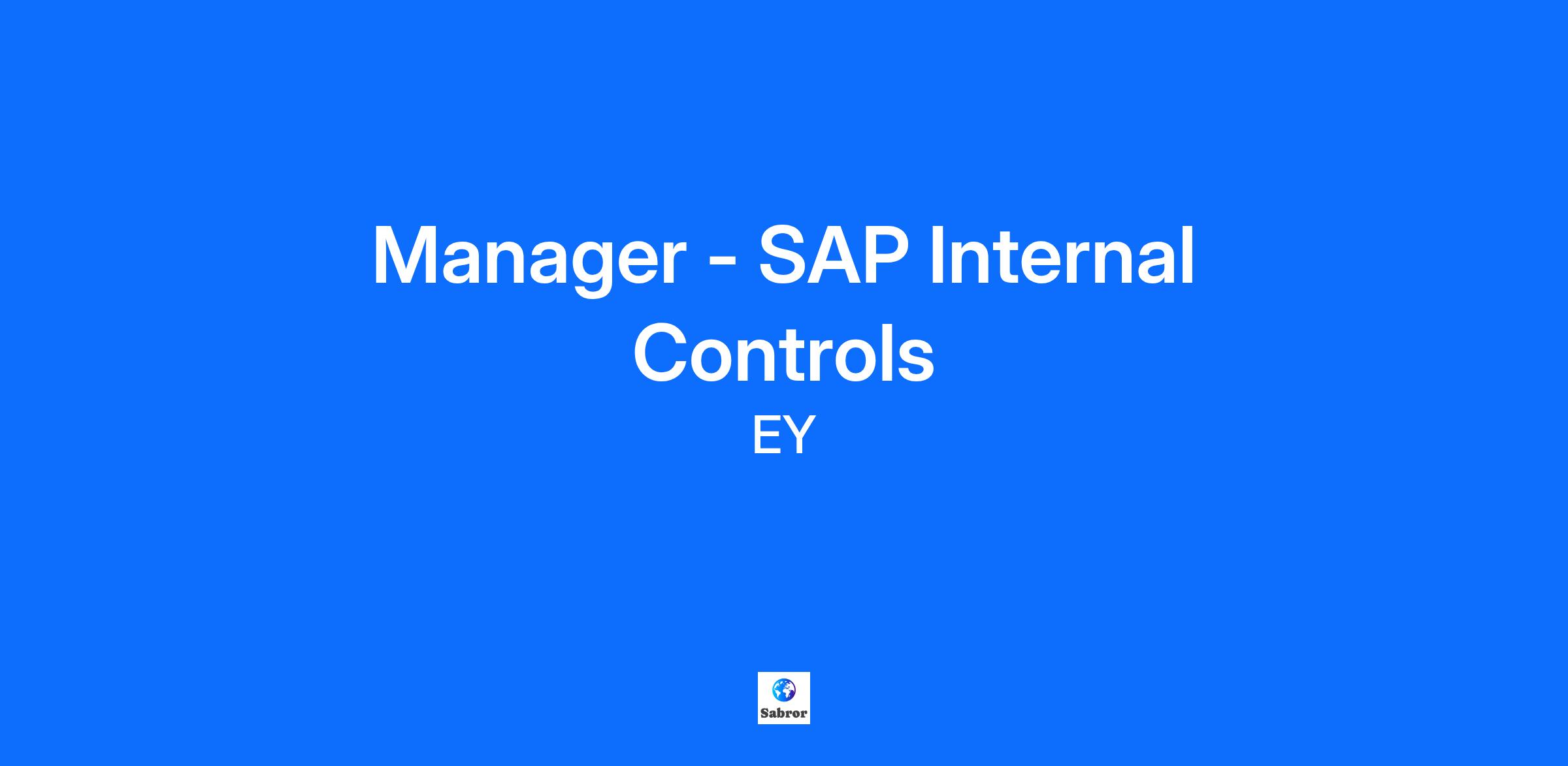 Manager - SAP Internal Controls

EY

Sabror